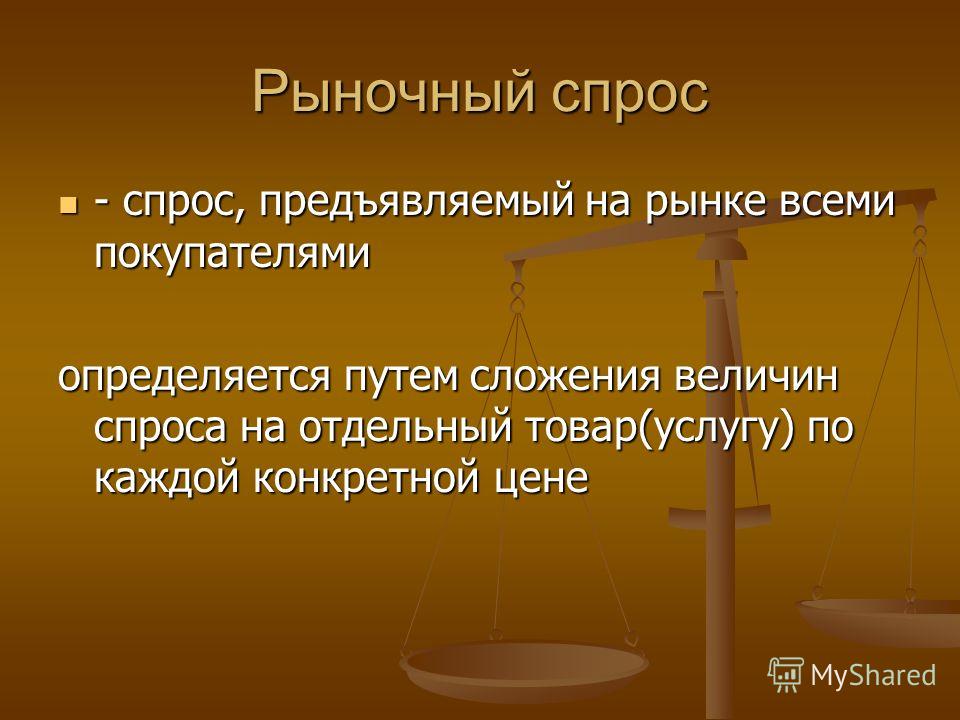 Рыночный спрос

- спрос, предъявляемый на рынке всеми покупателями

определяется путем сложения величин спроса на отдельный товар(услугу) по каждой конкретной цене

MyShared